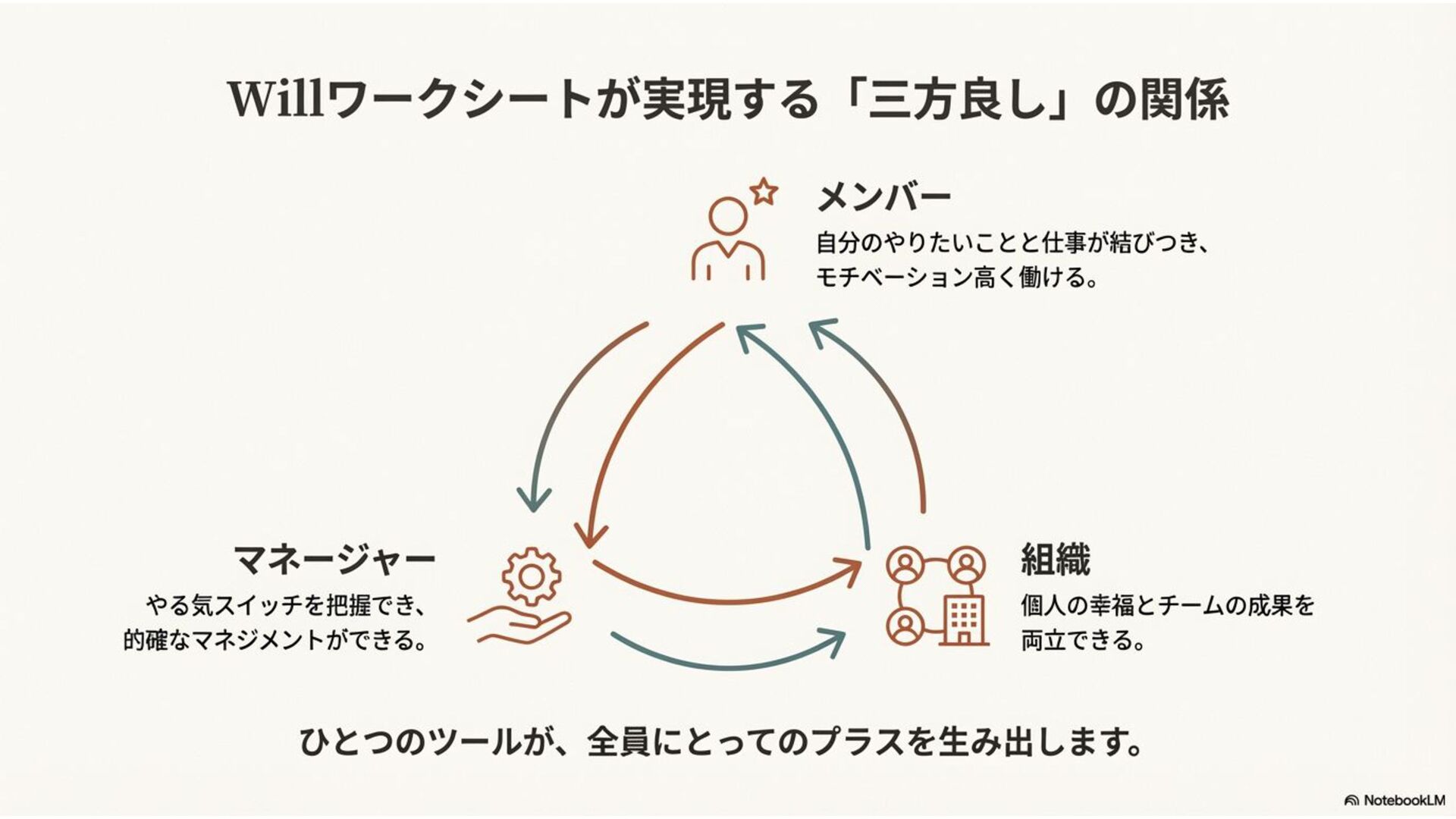 Willワークシートが実現する「三方良し」の関係

メンバー
自分のやりたいことと仕事が結びつき、モチベーション高く働ける。

マネージャー
やる気スイッチを把握でき、的確なマネジメントができる。

組織
個人の幸福とチームの成果を両立できる。

ひとつのツールが、全員にとってのプラスを生み出します。

NotebookLM